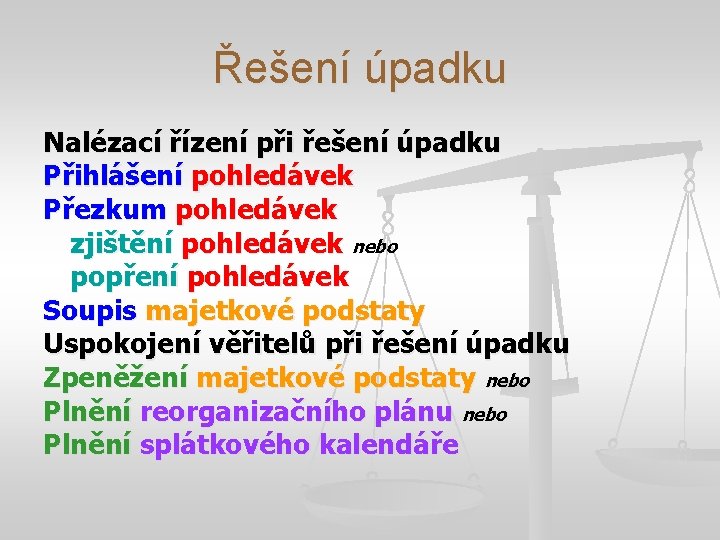 Řešení úpadku

Nalézací řízení při řešení úpadku
Přihlášení pohledávek
Přezkum pohledávek
zjištění pohledávek nebo
popření pohledávek
Soupis majetkové podstaty
Uspokojení věřitelů při řešení úpadku
Zpeněžení majetkové podstaty nebo
Plnění reorganizačního plánu nebo
Plnění splátkového kalendáře